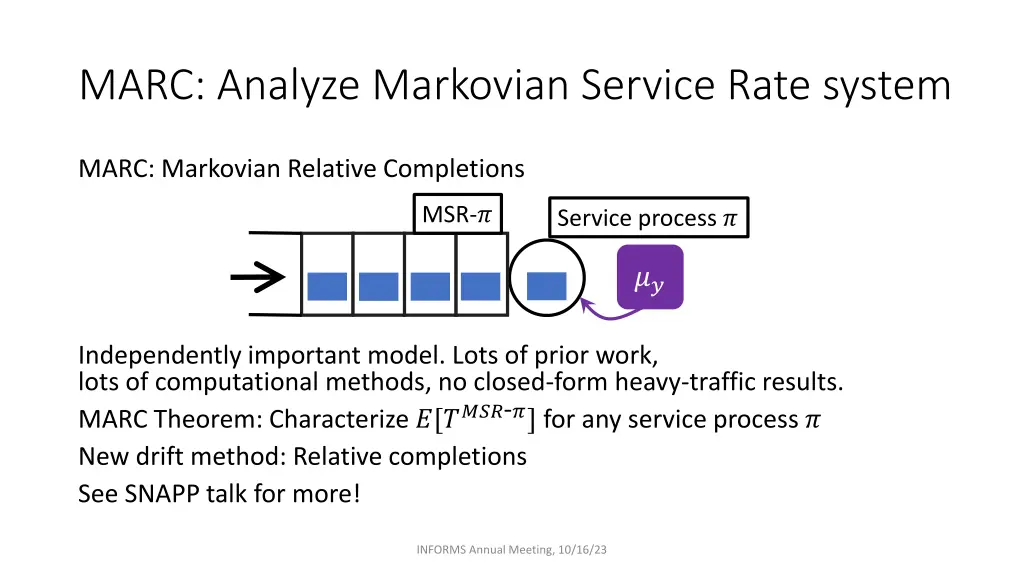 MARC: Analyze Markovian Service Rate system

MARC: Markovian Relative Completions

MSR-$\pi$

Service process $\pi$

$\mu_y$

Independently important model. Lots of prior work, lots of computational methods, no closed-form heavy-traffic results.

MARC Theorem: Characterize $E[T^{MSR\text{-}\pi}]$ for any service process $\pi$

New drift method: Relative completions

See SNAPP talk for more!

INFORMS Annual Meeting, 10/16/23